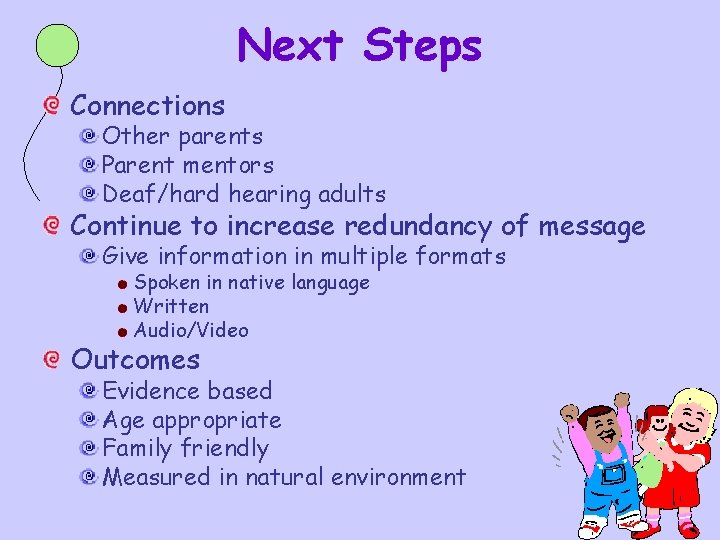 Next Steps

Connections
Other parents
Parent mentors
Deaf/hard hearing adults

Continue to increase redundancy of message
Give information in multiple formats
Spoken in native language
Written
Audio/Video

Outcomes
Evidence based
Age appropriate
Family friendly
Measured in natural environment